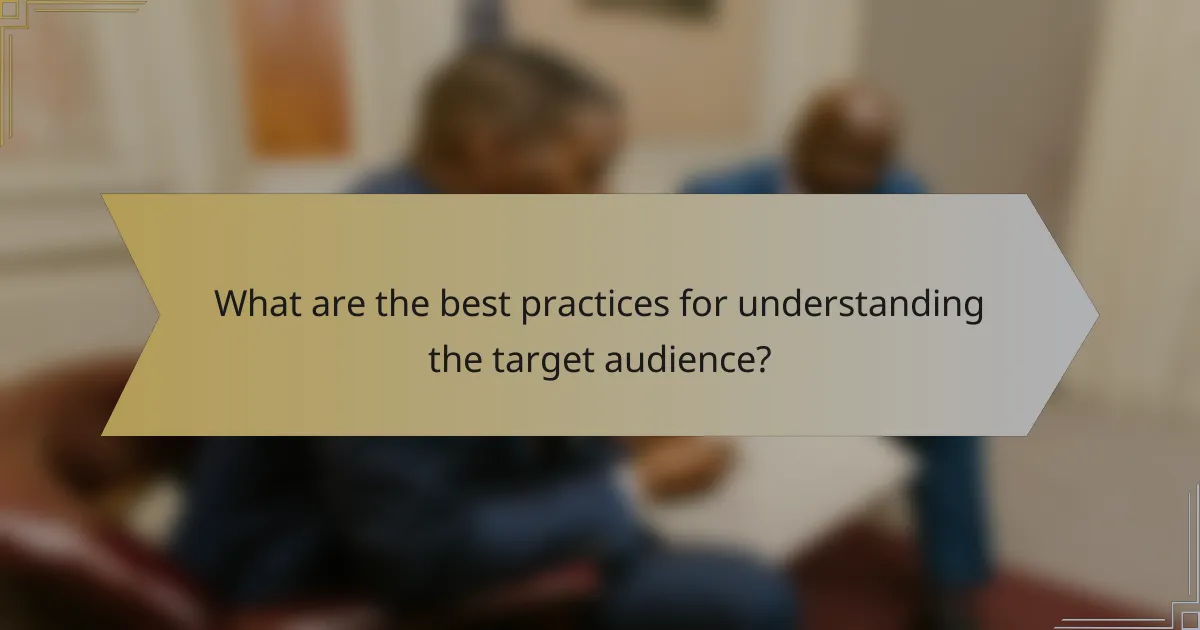 What are the best practices for understanding the target audience?